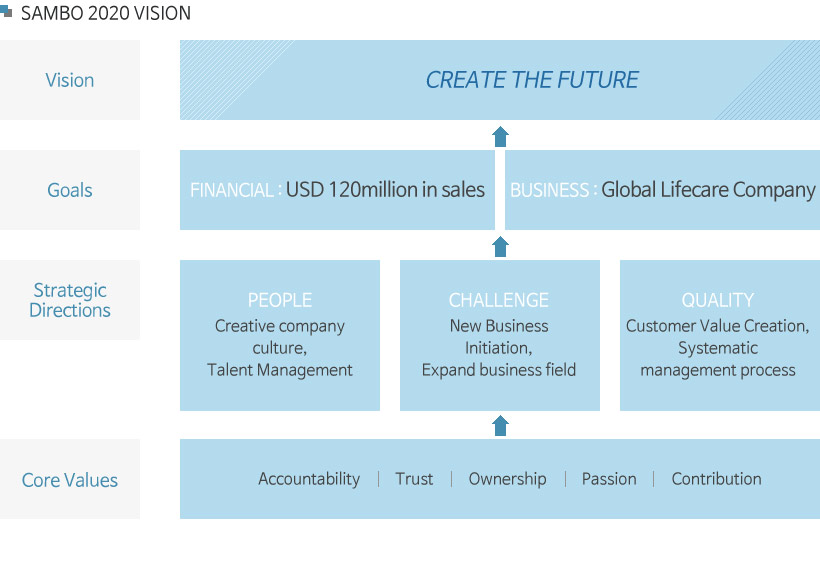 SAMBO 2020 VISION

Vision

CREATE THE FUTURE

Goals

FINANCIAL : USD 120million in sales

BUSINESS : Global Lifecare Company

Strategic Directions

PEOPLE
Creative company culture,
Talent Management

CHALLENGE
New Business Initiation,
Expand business field

QUALITY
Customer Value Creation,
Systematic management process

Core Values

Accountability | Trust | Ownership | Passion | Contribution